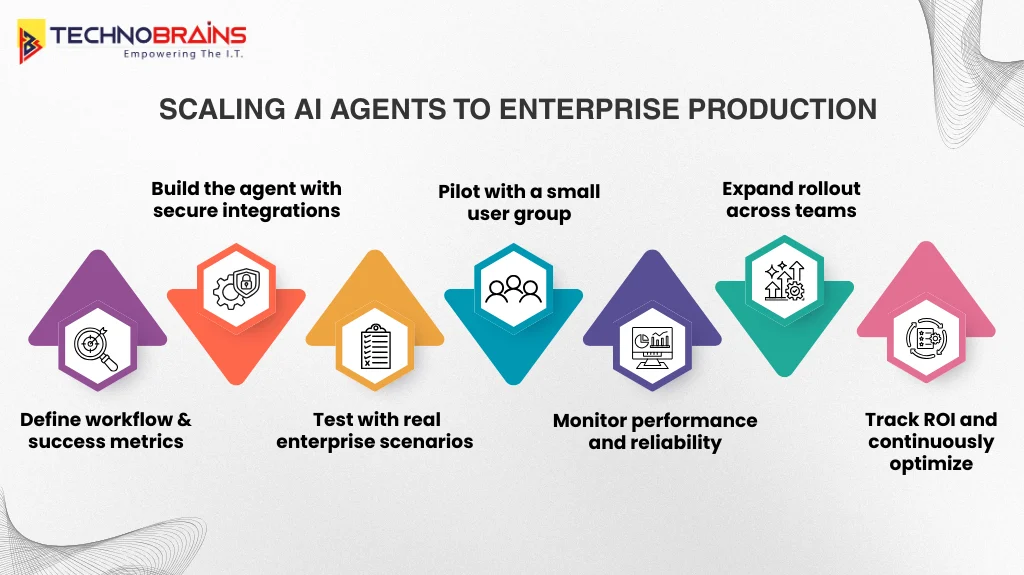 TECHNOBRAINS
Empowering The I.T.

SCALING AI AGENTS TO ENTERPRISE PRODUCTION

Define workflow & success metrics

Build the agent with secure integrations

Test with real enterprise scenarios

Pilot with a small user group

Monitor performance and reliability

Expand rollout across teams

Track ROI and continuously optimize